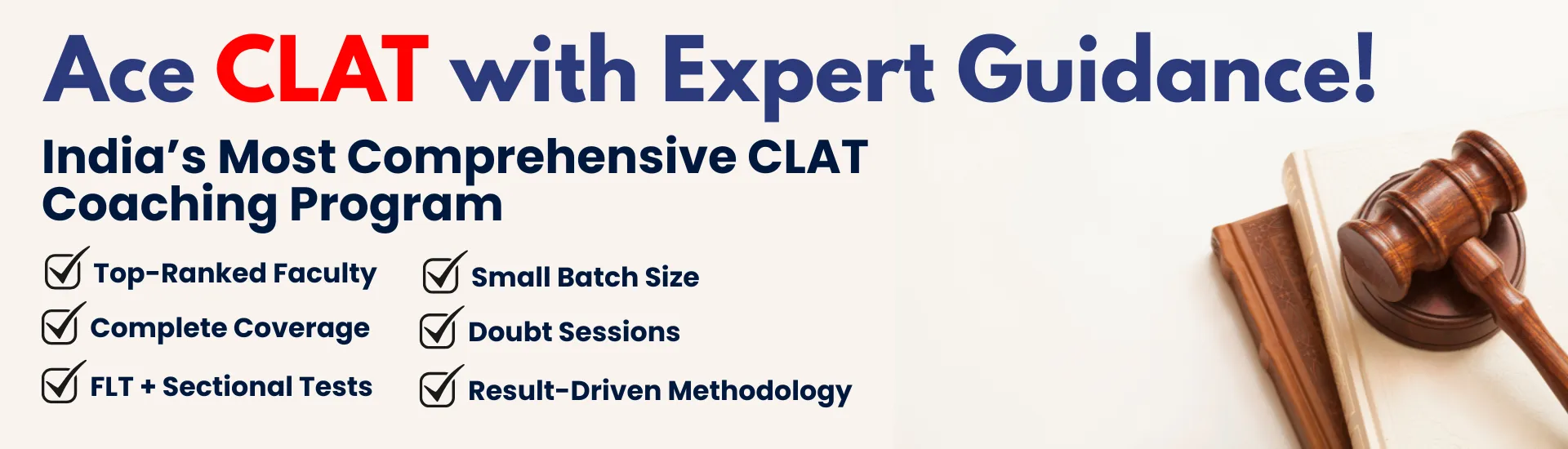 Ace CLAT with Expert Guidance!

India’s Most Comprehensive CLAT Coaching Program

Top-Ranked Faculty

Complete Coverage

FLT + Sectional Tests

Small Batch Size

Doubt Sessions

Result-Driven Methodology